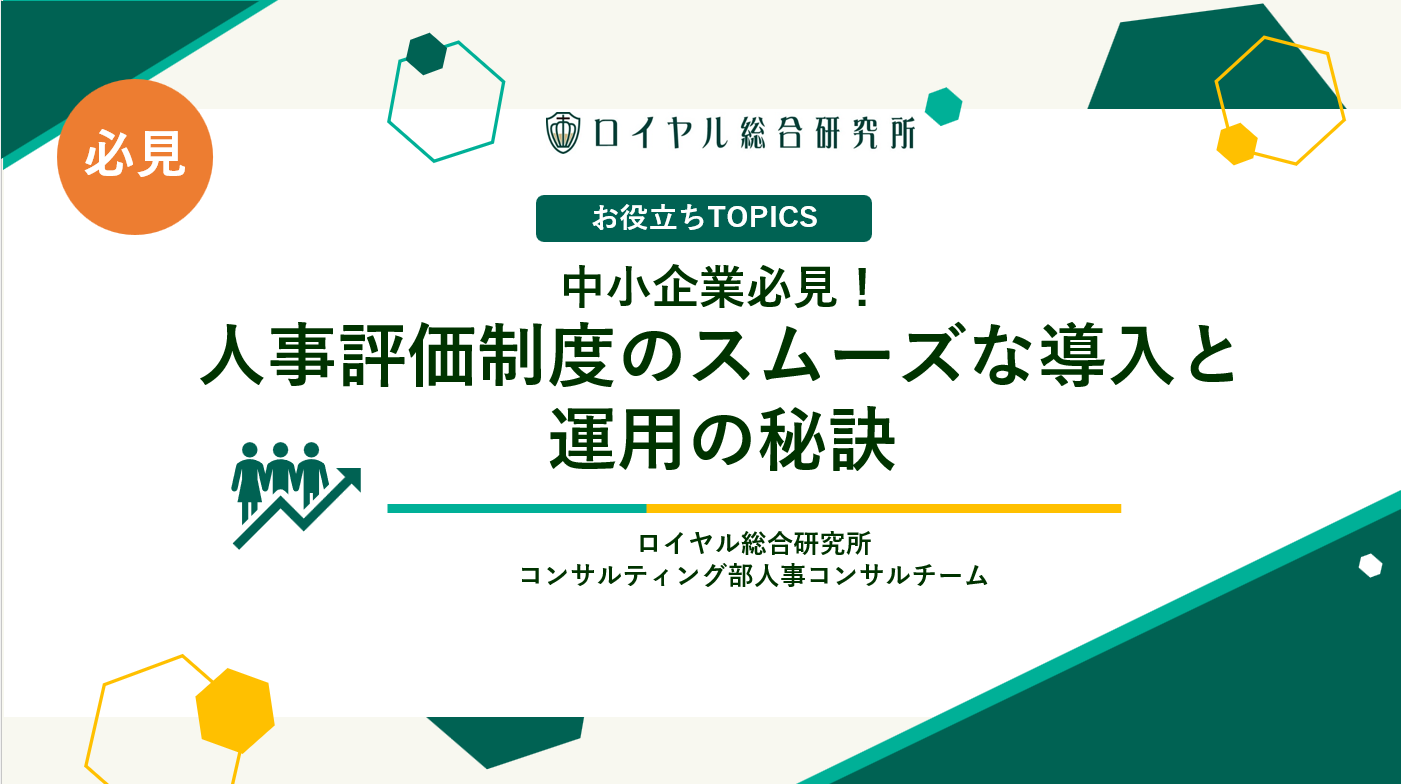 必見

ロイヤル総合研究所

お役立ちTOPICS

中小企業必見！
人事評価制度のスムーズな導入と運用の秘訣

ロイヤル総合研究所
コンサルティング部人事コンサルチーム